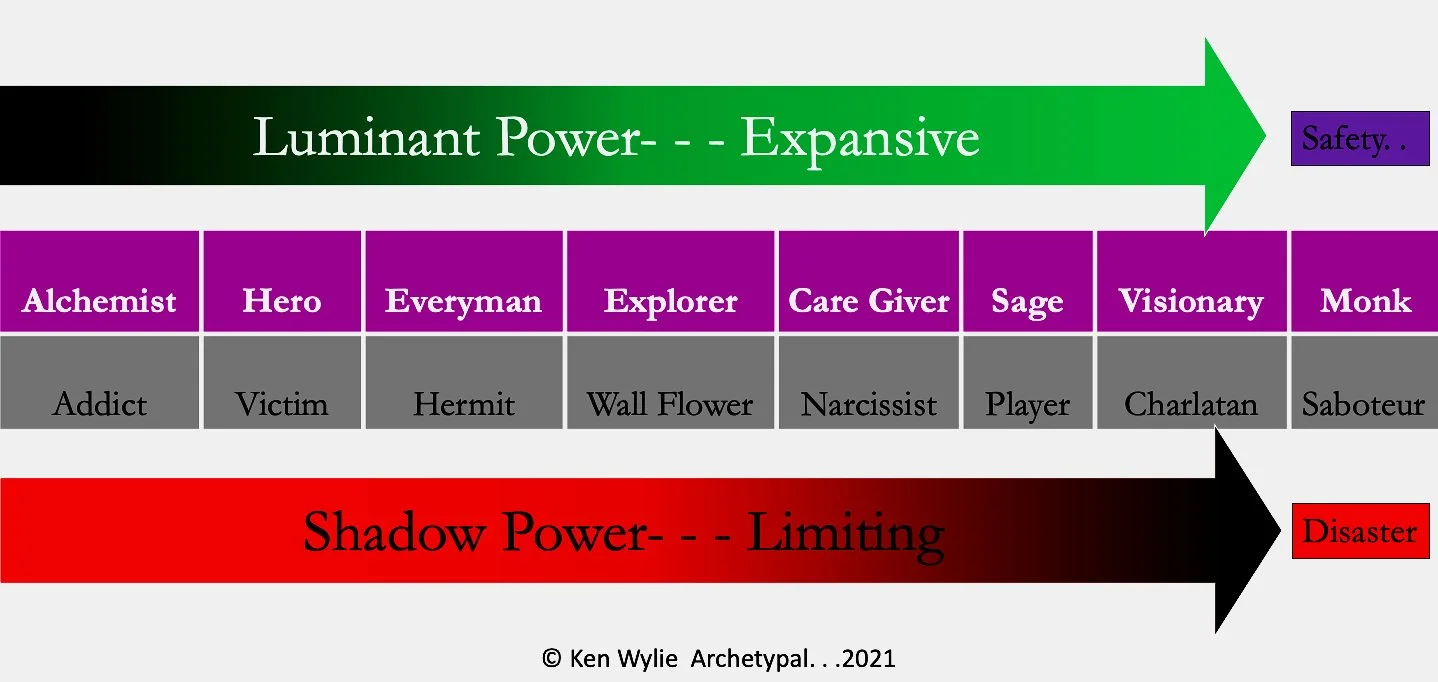 Luminant Power- - - Expansive

Safety. .

| Alchemist | Hero | Everyman | Explorer | Care Giver | Sage | Visionary | Monk |
|---|---|---|---|---|---|---|---|
| Addict | Victim | Hermit | Wall Flower | Narcissist | Player | Charlatan | Saboteur |

Shadow Power- - - Limiting

Disaster

© Ken Wylie Archetypal. . .2021